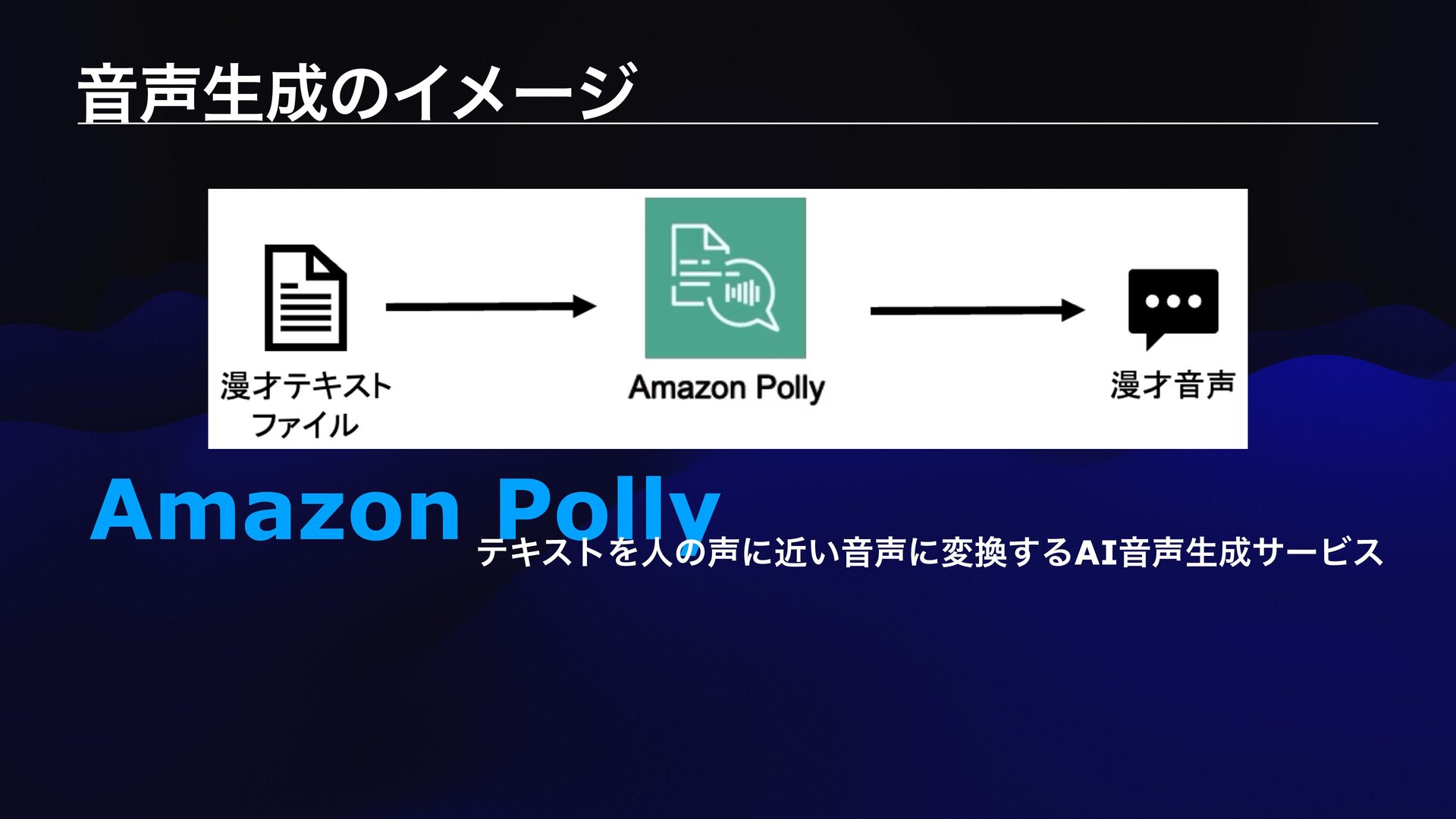 音声生成のイメージ

漫才テキストファイル

Amazon Polly

漫才音声

Amazon Polly

テキストを人の声に近い音声に変換するAI音声生成サービス